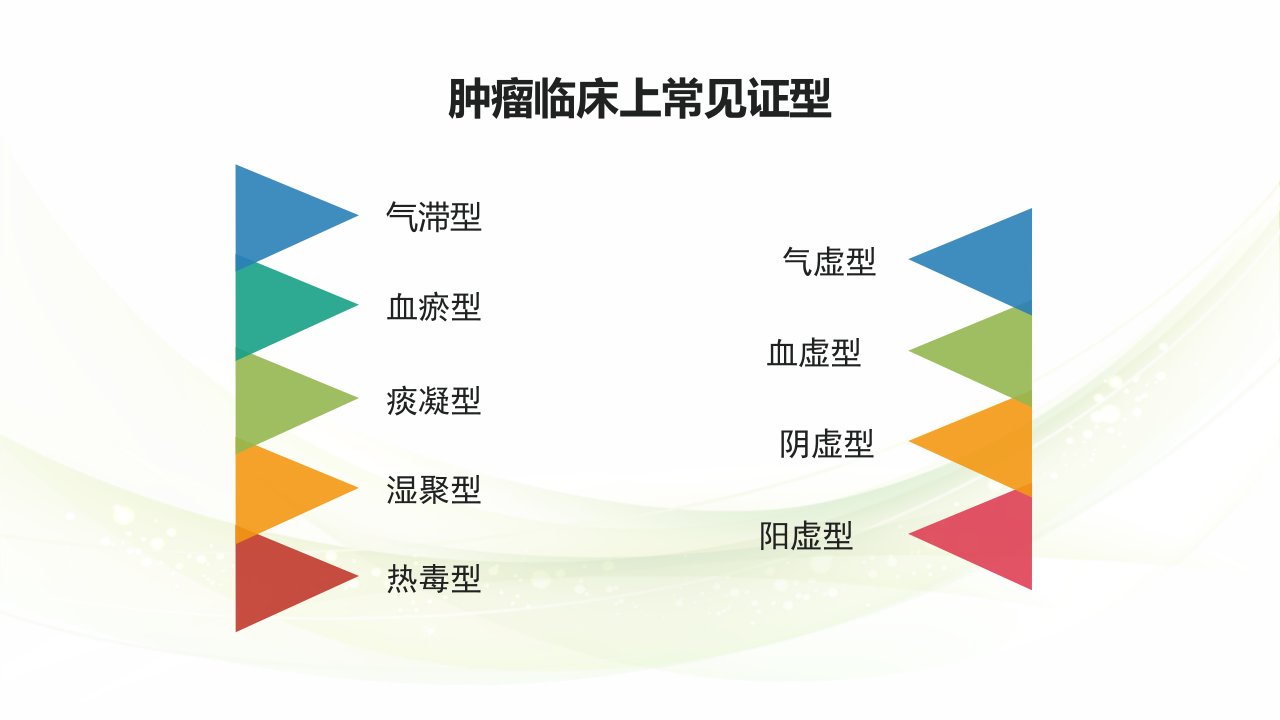 肿瘤临床上常见证型

气滞型

血瘀型

痰凝型

湿聚型

热毒型

气虚型

血虚型

阴虚型

阳虚型